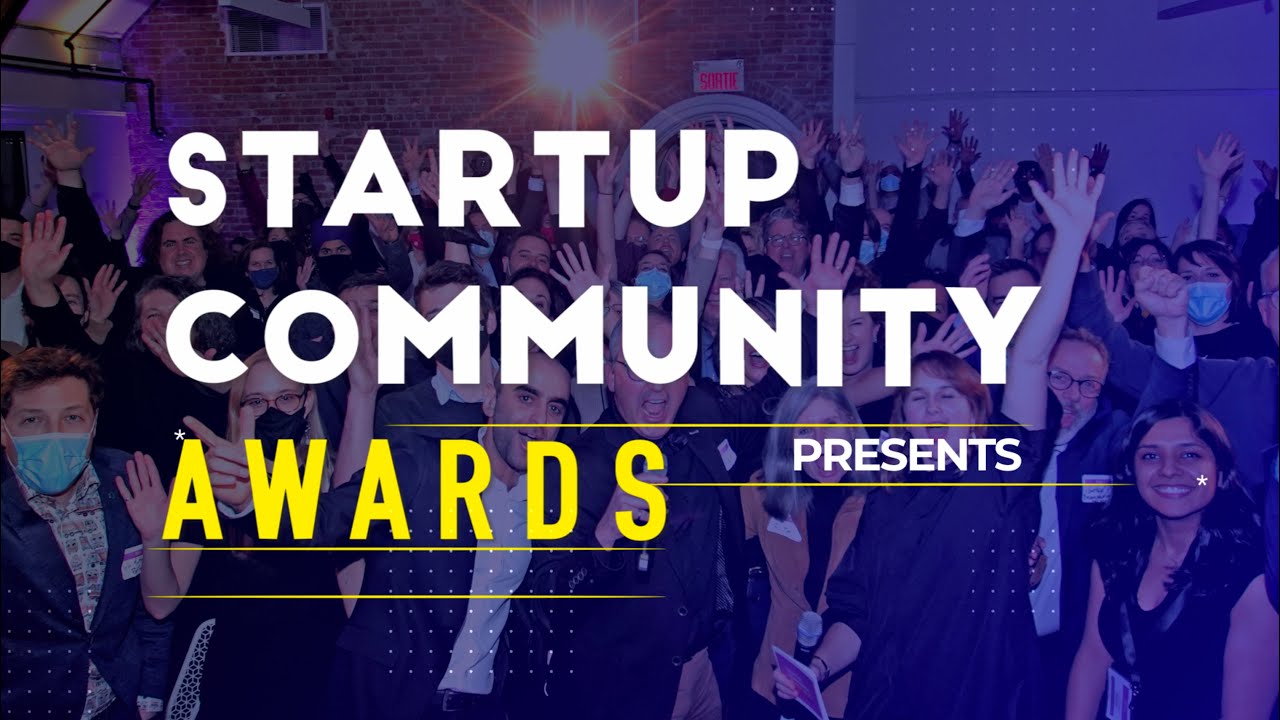 SORTIE

STARTUP COMMUNITY

AWARDS

PRESENTS